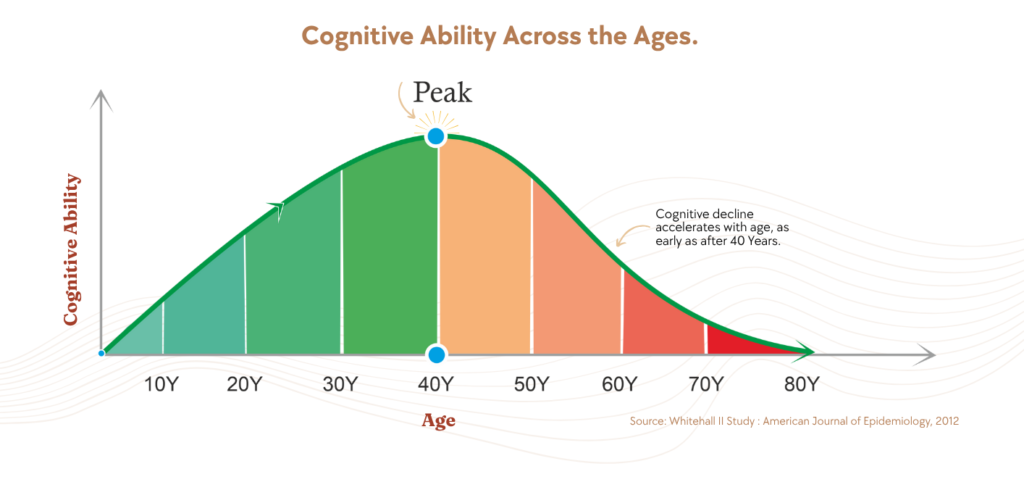 Cognitive Ability Across the Ages.

Peak

Cognitive Ability

Cognitive decline accelerates with age, as early as after 40 Years.

10Y 20Y 30Y 40Y 50Y 60Y 70Y 80Y

Age

Source: Whitehall II Study : American Journal of Epidemiology, 2012